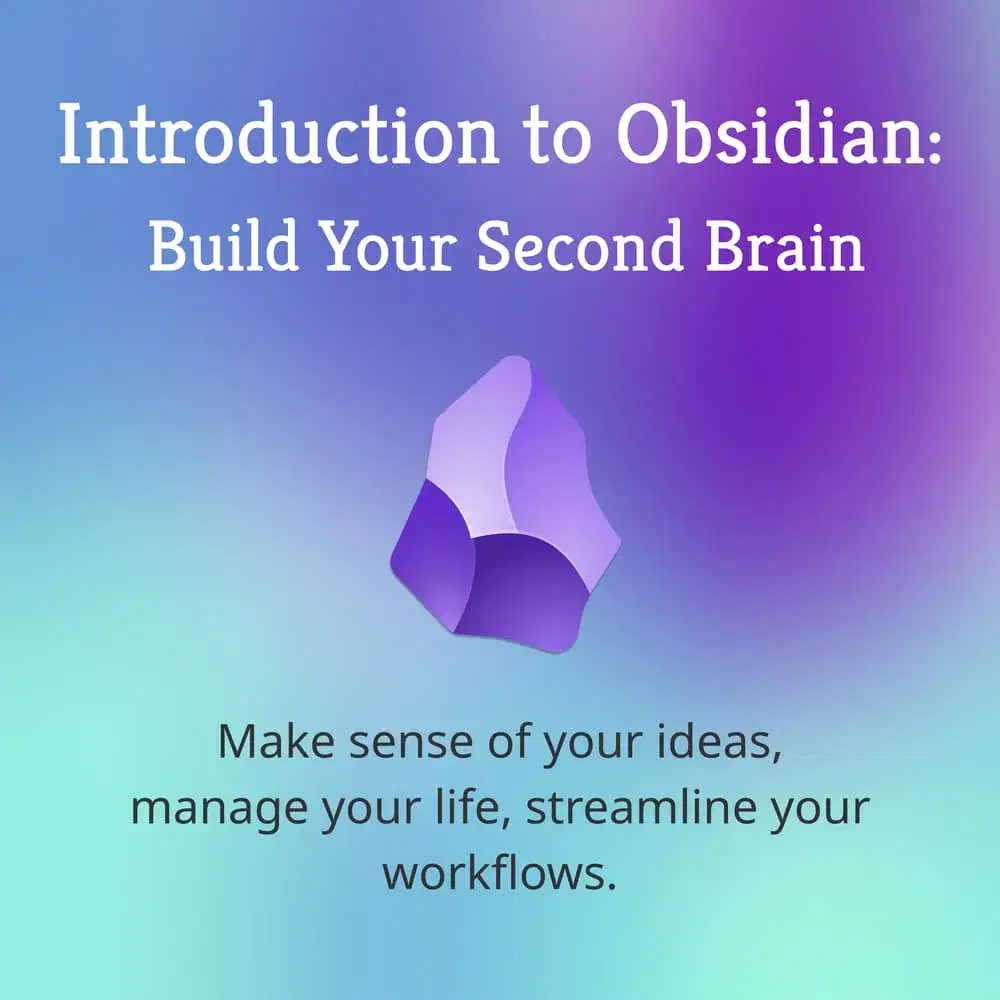 Introduction to Obsidian:
Build Your Second Brain

Make sense of your ideas, manage your life, streamline your workflows.